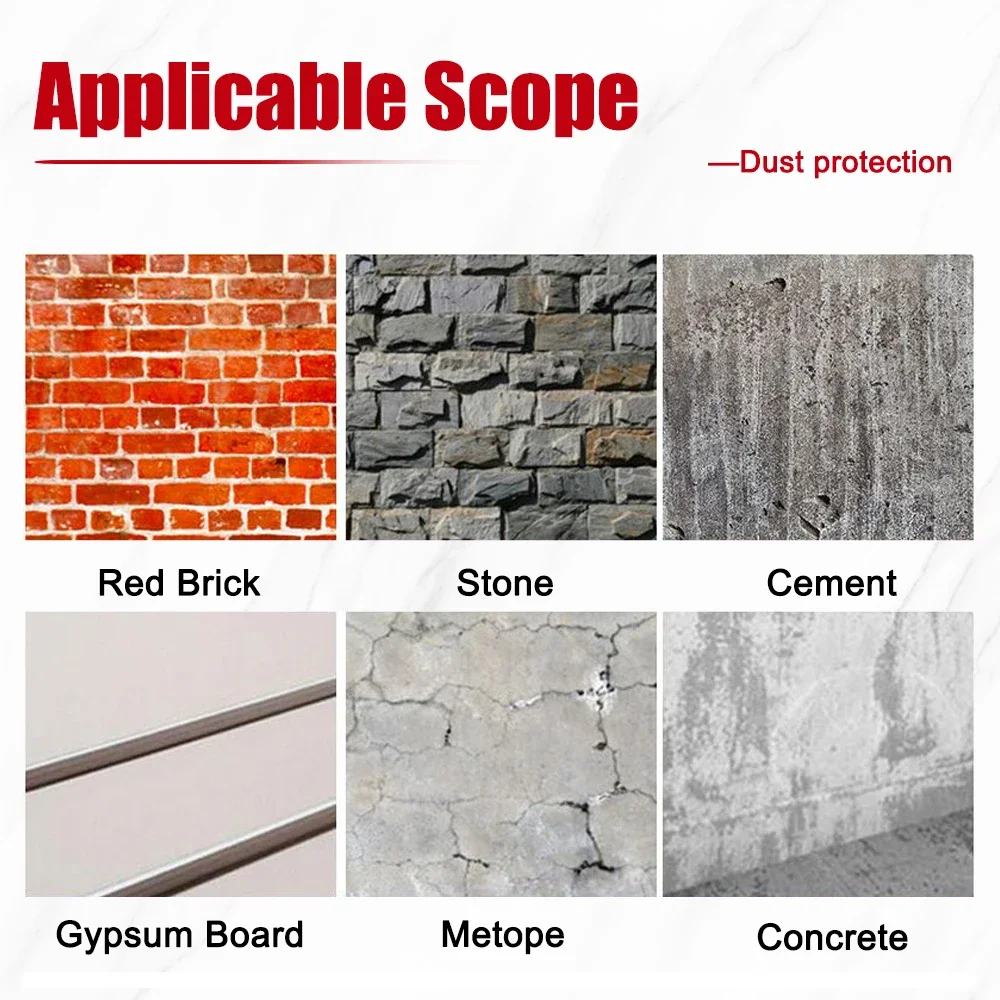 Applicable Scope

—Dust protection

Red Brick

Stone

Cement

Gypsum Board

Metope

Concrete